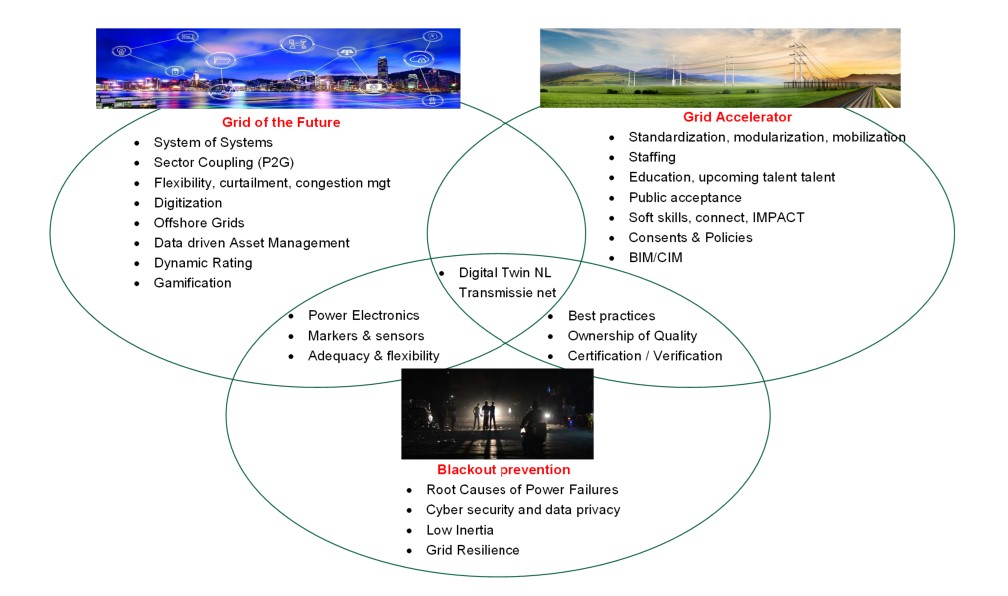 Grid of the Future
- System of Systems
- Sector Coupling (P2G)
- Flexibility, curtailment, congestion mgt
- Digitization
- Offshore Grids
- Data driven Asset Management
- Dynamic Rating
- Gamification

Grid Accelerator
- Standardization, modularization, mobilization
- Staffing
- Education, upcoming talent talent
- Public acceptance
- Soft skills, connect, IMPACT
- Consents & Policies
- BIM/CIM

- Digital Twin NL Transmissie net

- Power Electronics
- Markers & sensors
- Adequacy & flexibility

- Best practices
- Ownership of Quality
- Certification / Verification

Blackout prevention
- Root Causes of Power Failures
- Cyber security and data privacy
- Low Inertia
- Grid Resilience